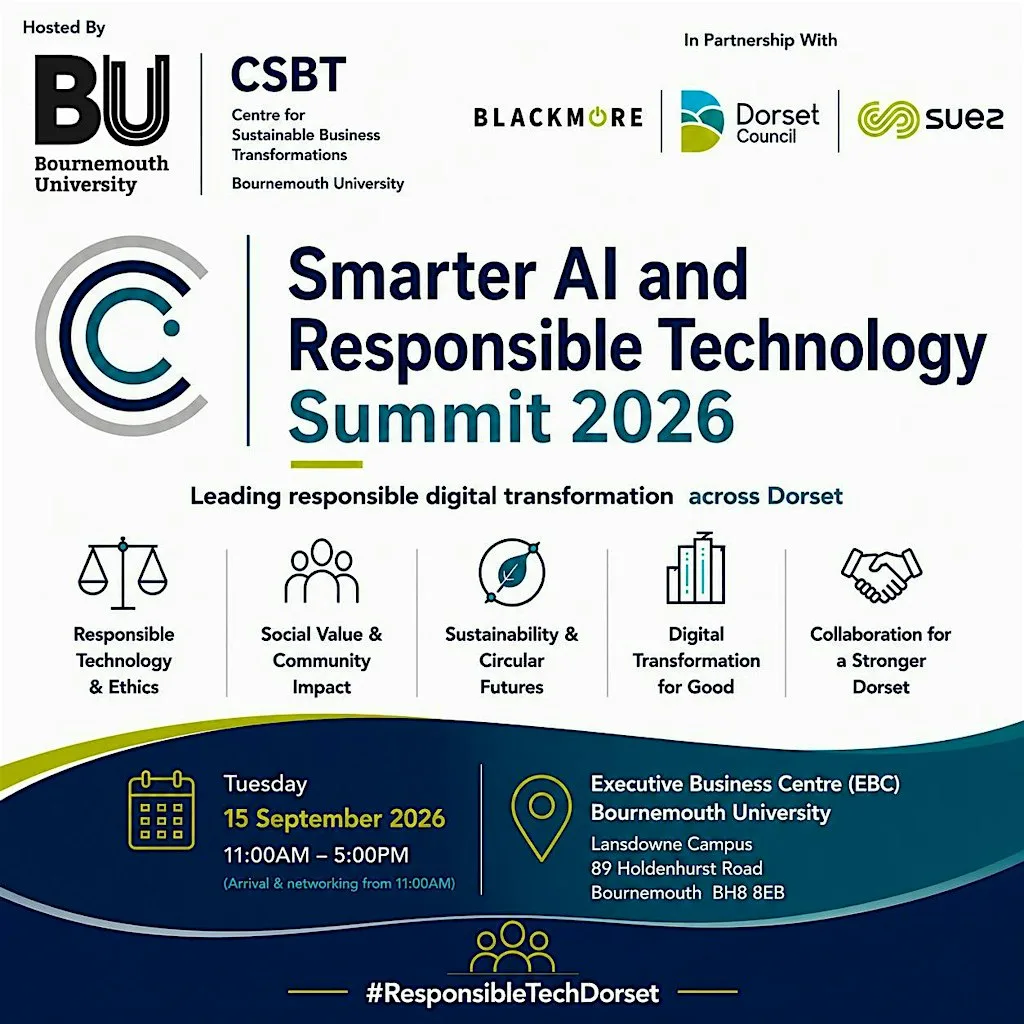 Hosted By

BU
Bournemouth University

CSBT
Centre for Sustainable Business Transformations
Bournemouth University

In Partnership With

BLACKMORE

Dorset Council

SUEZ

Smarter AI and Responsible Technology Summit 2026

Leading responsible digital transformation across Dorset

Responsible Technology & Ethics

Social Value & Community Impact

Sustainability & Circular Futures

Digital Transformation for Good

Collaboration for a Stronger Dorset

Tuesday
15 September 2026
11:00AM – 5:00PM
(Arrival & networking from 11:00AM)

Executive Business Centre (EBC)
Bournemouth University
Lansdowne Campus
89 Holdenhurst Road
Bournemouth BH8 8EB

#ResponsibleTechDorset